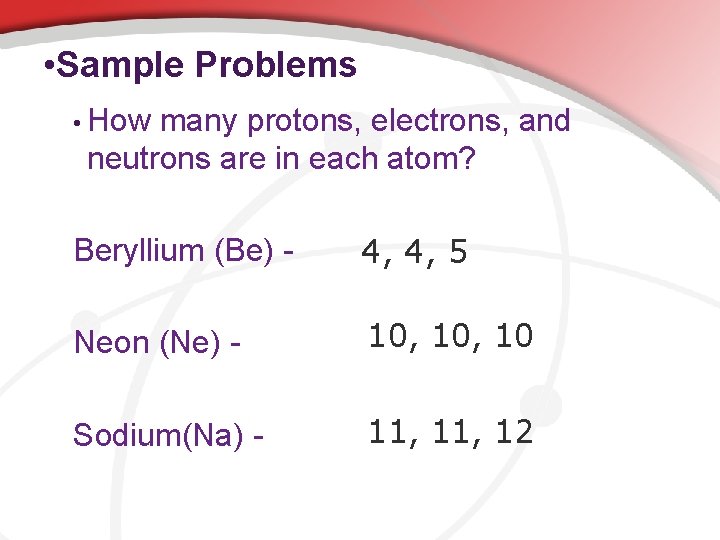 •Sample Problems

• How many protons, electrons, and neutrons are in each atom?

Beryllium (Be) - 4, 4, 5

Neon (Ne) - 10, 10, 10

Sodium(Na) - 11, 11, 12